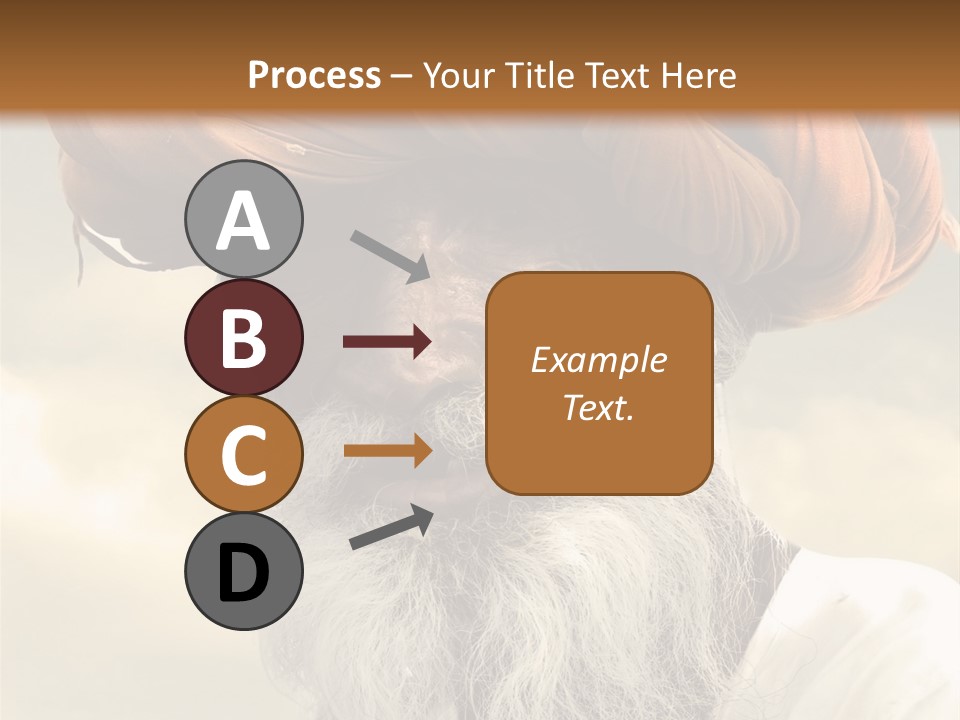 Process – Your Title Text Here

A

B

C

D

Example Text.